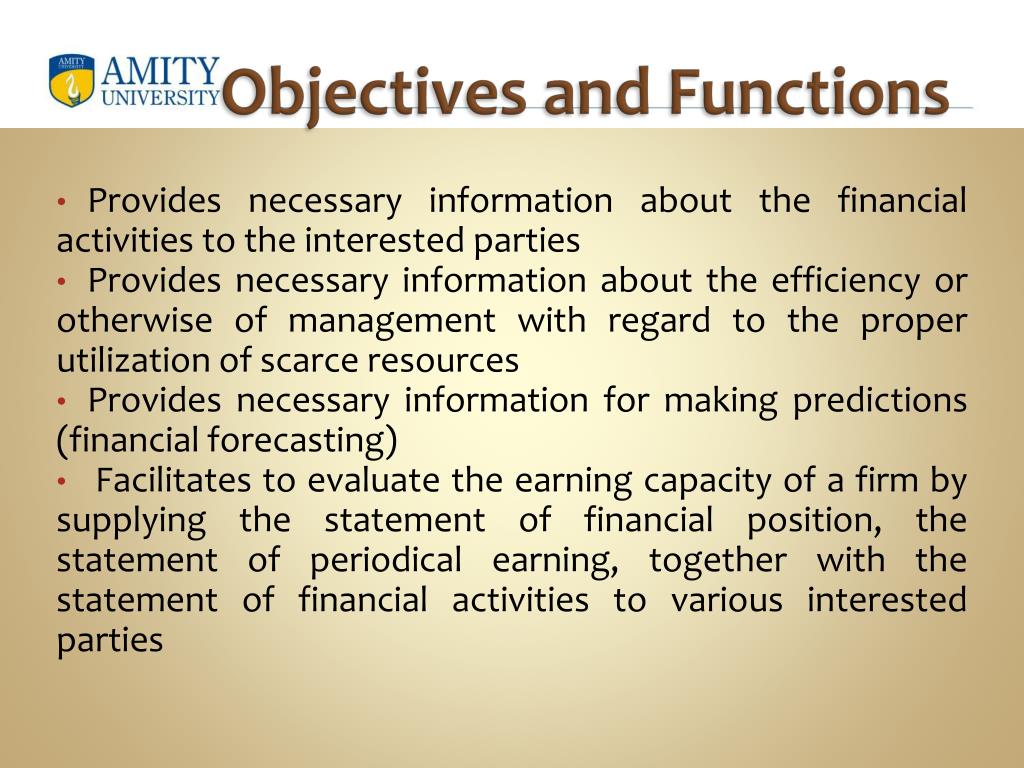 AMITY UNIVERSITY

Objectives and Functions

• Provides necessary information about the financial activities to the interested parties
• Provides necessary information about the efficiency or otherwise of management with regard to the proper utilization of scarce resources
• Provides necessary information for making predictions (financial forecasting)
• Facilitates to evaluate the earning capacity of a firm by supplying the statement of financial position, the statement of periodical earning, together with the statement of financial activities to various interested parties